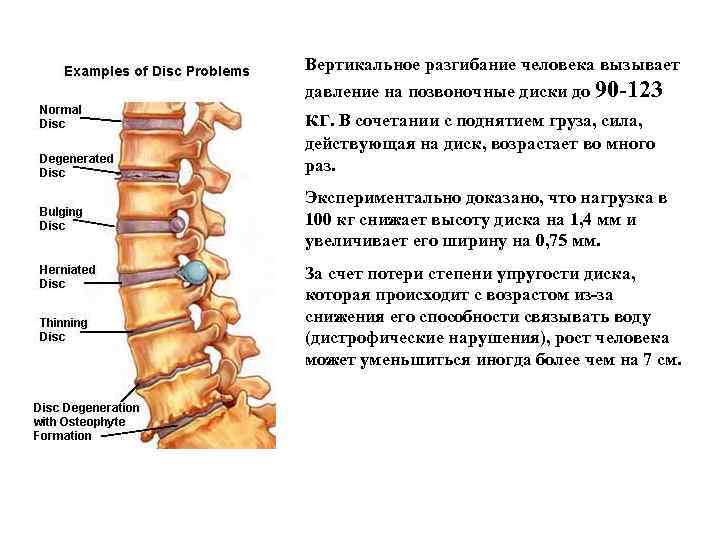 Examples of Disc Problems

Normal Disc

Degenerated Disc

Bulging Disc

Herniated Disc

Thinning Disc

Disc Degeneration with Osteophyte Formation

Вертикальное разгибание человека вызывает давление на позвоночные диски до 90-123 КГ. В сочетании с поднятием груза, сила, действующая на диск, возрастает во много раз.

Экспериментально доказано, что нагрузка в 100 кг снижает высоту диска на 1,4 мм и увеличивает его ширину на 0,75 мм.

За счет потери степени упругости диска, которая происходит с возрастом из-за снижения его способности связывать воду (дистрофические нарушения), рост человека может уменьшиться иногда более чем на 7 см.